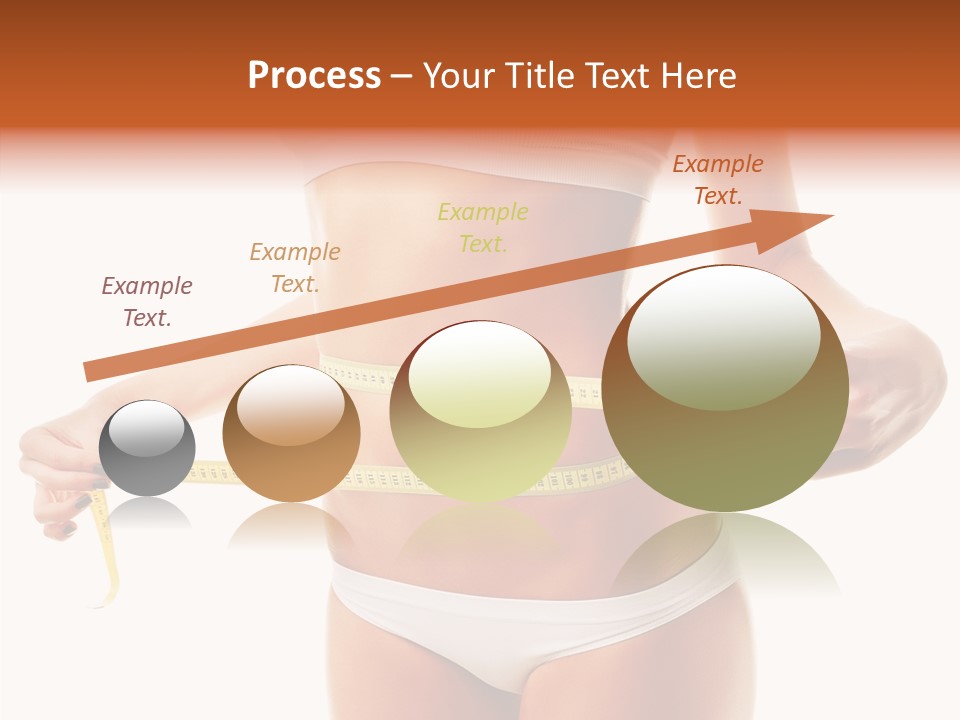 Process – Your Title Text Here

Example Text.

Example Text.

Example Text.

Example Text.